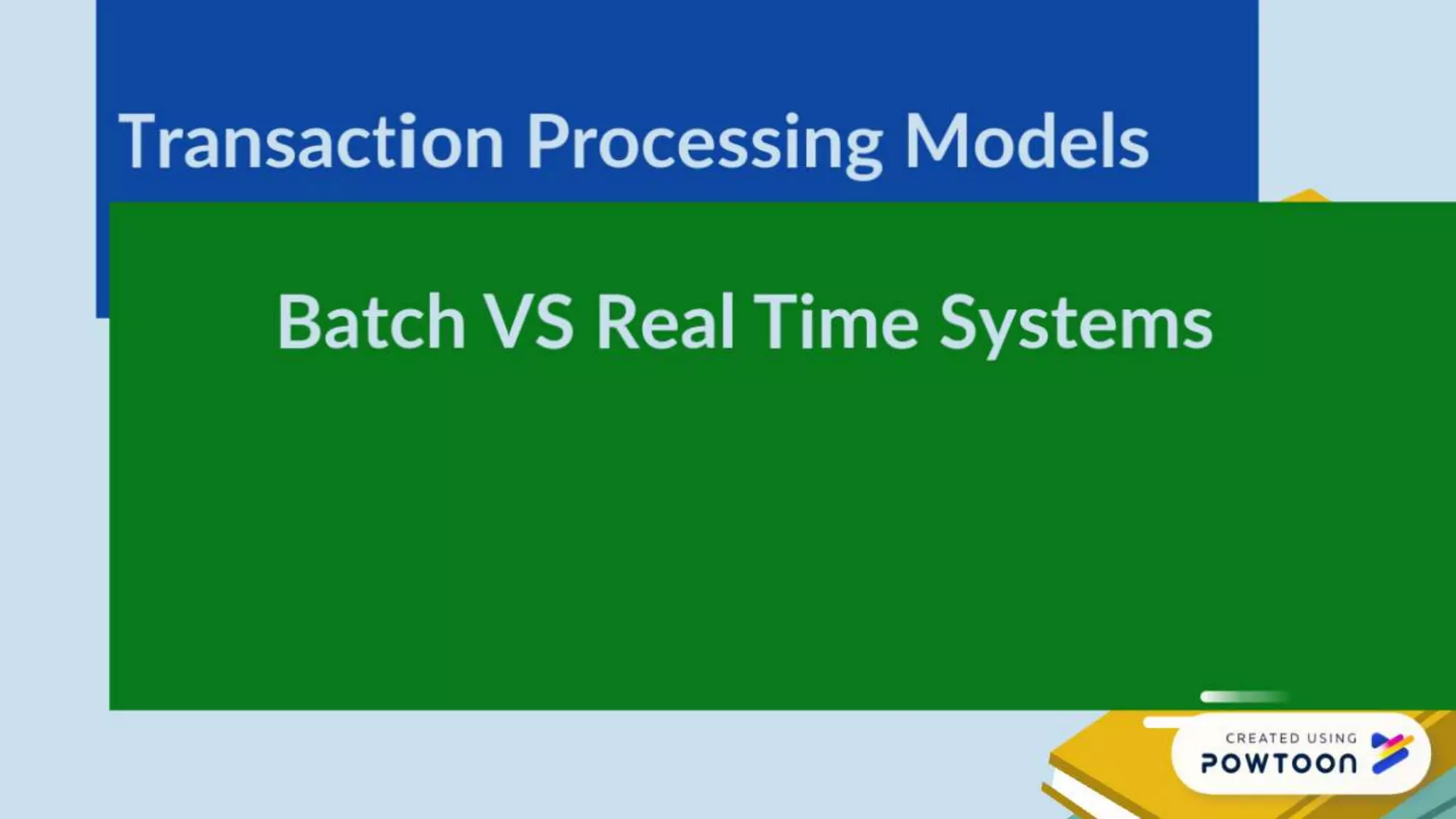 Transaction Processing Models

Batch VS Real Time Systems

CREATED USING
POWTOON